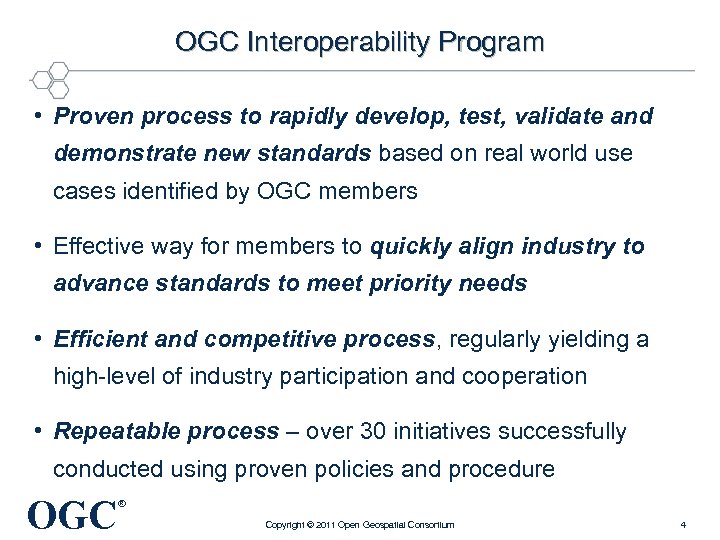 OGC Interoperability Program

• Proven process to rapidly develop, test, validate and demonstrate new standards based on real world use cases identified by OGC members

• Effective way for members to quickly align industry to advance standards to meet priority needs

• Efficient and competitive process, regularly yielding a high-level of industry participation and cooperation

• Repeatable process – over 30 initiatives successfully conducted using proven policies and procedure

OGC®

Copyright © 2011 Open Geospatial Consortium

4